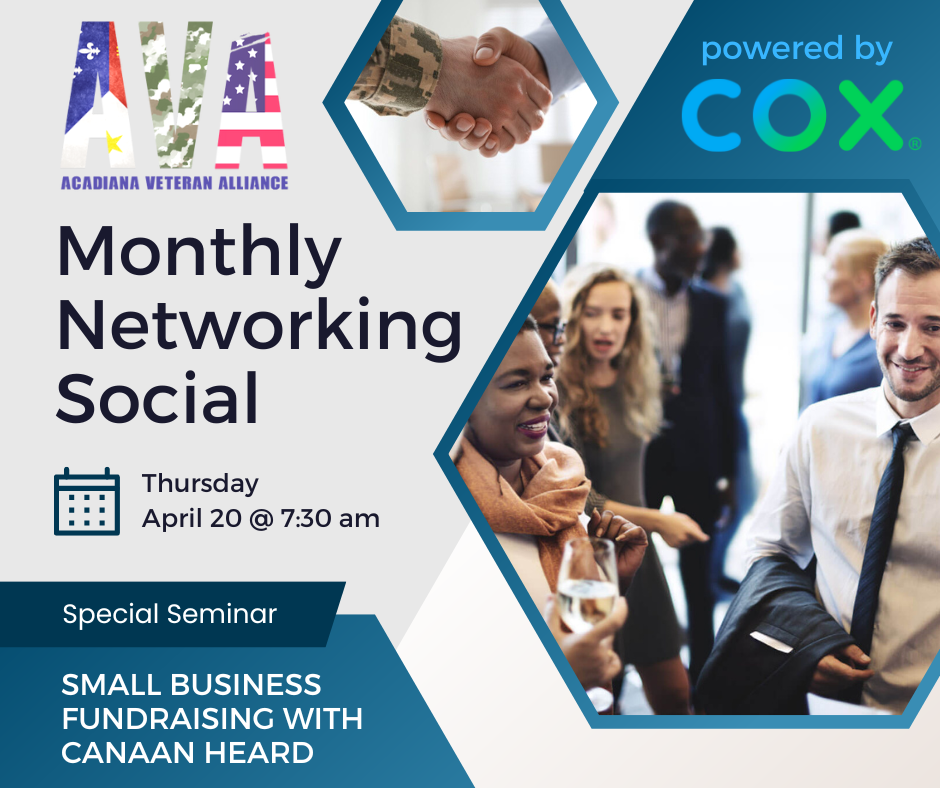 AVA
ACADIANA VETERAN ALLIANCE

powered by
COX®

Monthly Networking Social

Thursday
April 20 @ 7:30 am

Special Seminar

SMALL BUSINESS FUNDRAISING WITH CANAAN HEARD